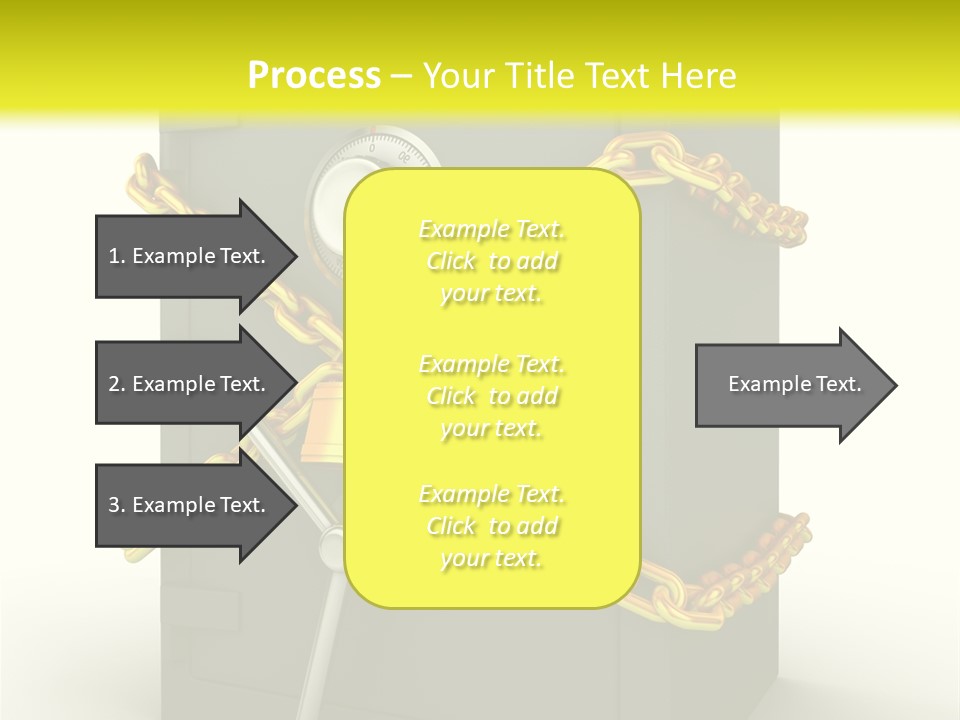 Process – Your Title Text Here

1. Example Text.

2. Example Text.

3. Example Text.

Example Text. Click to add your text.

Example Text. Click to add your text.

Example Text. Click to add your text.

Example Text.